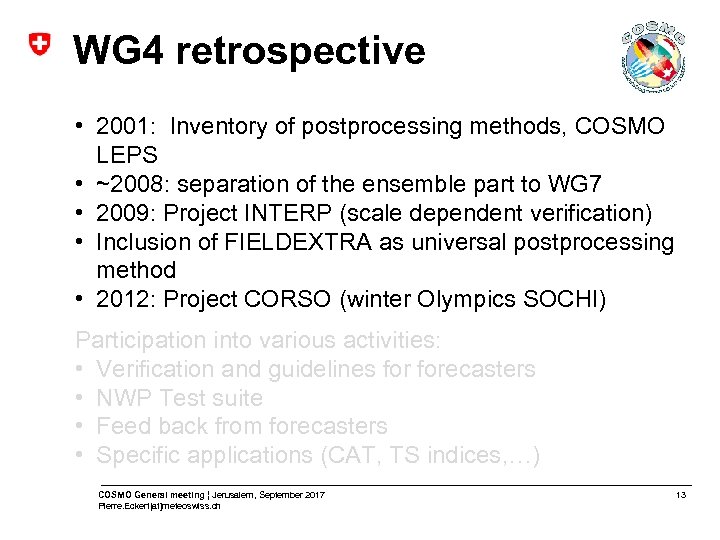 WG4 retrospective

COSMO

• 2001: Inventory of postprocessing methods, COSMO LEPS
• ~2008: separation of the ensemble part to WG7
• 2009: Project INTERP (scale dependent verification)
• Inclusion of FIELDEXTRA as universal postprocessing method
• 2012: Project CORSO (winter Olympics SOCHI)

Participation into various activities:
• Verification and guidelines for forecasters
• NWP Test suite
• Feed back from forecasters
• Specific applications (CAT, TS indices,…)

COSMO General meeting | Jerusalem, September 2017
Pierre.Eckert[at]meteoswiss.ch

13